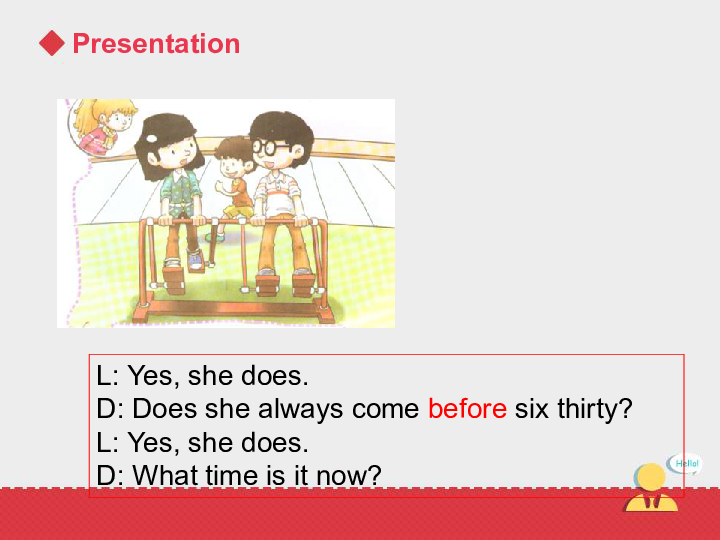 Presentation

L: Yes, she does.
D: Does she always come before six thirty?
L: Yes, she does.
D: What time is it now?

Hello!